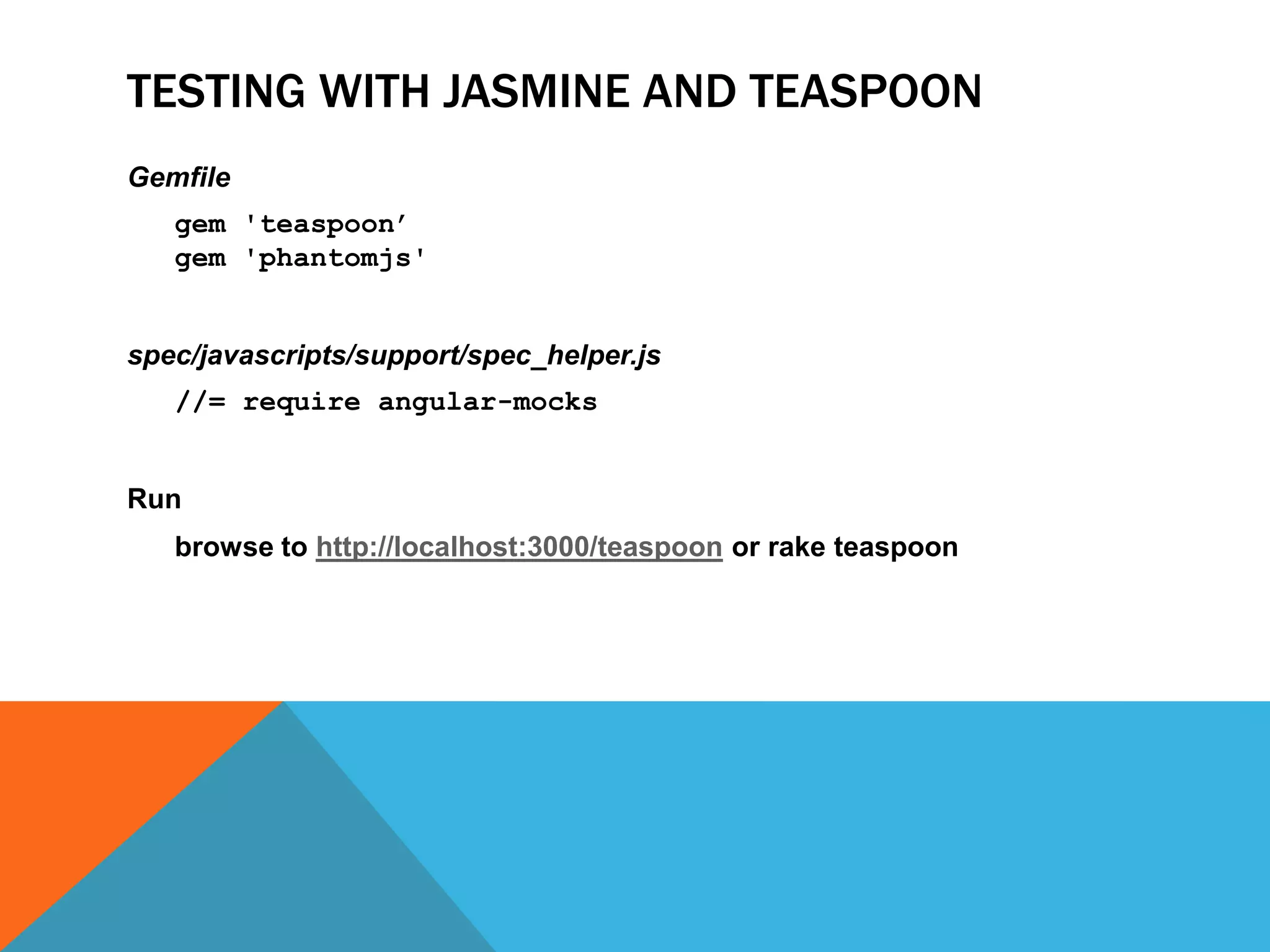 TESTING WITH JASMINE AND TEASPOON

Gemfile

gem 'teaspoon’
gem 'phantomjs'

spec/javascripts/support/spec_helper.js

//= require angular-mocks

Run

browse to http://localhost:3000/teaspoon or rake teaspoon